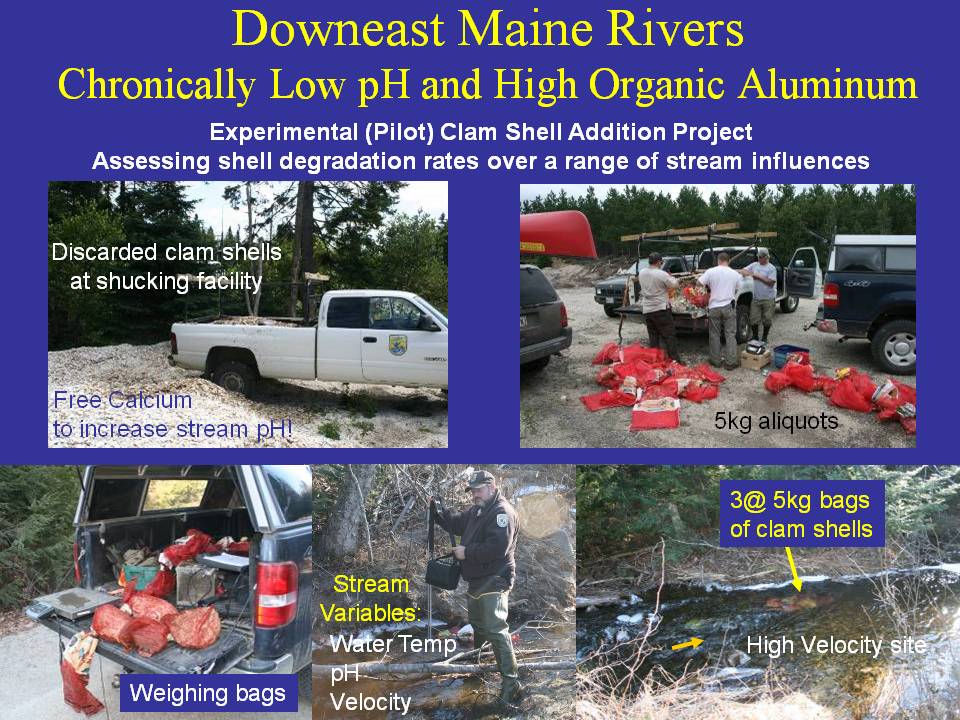 Downeast Maine Rivers
Chronically Low pH and High Organic Aluminum

Experimental (Pilot) Clam Shell Addition Project
Assessing shell degradation rates over a range of stream influences

Discarded clam shells at shucking facility

Free Calcium to increase stream pH!

5kg aliquots

Weighing bags

Stream Variables:
Water Temp
pH
Velocity

3@ 5kg bags of clam shells

High Velocity site